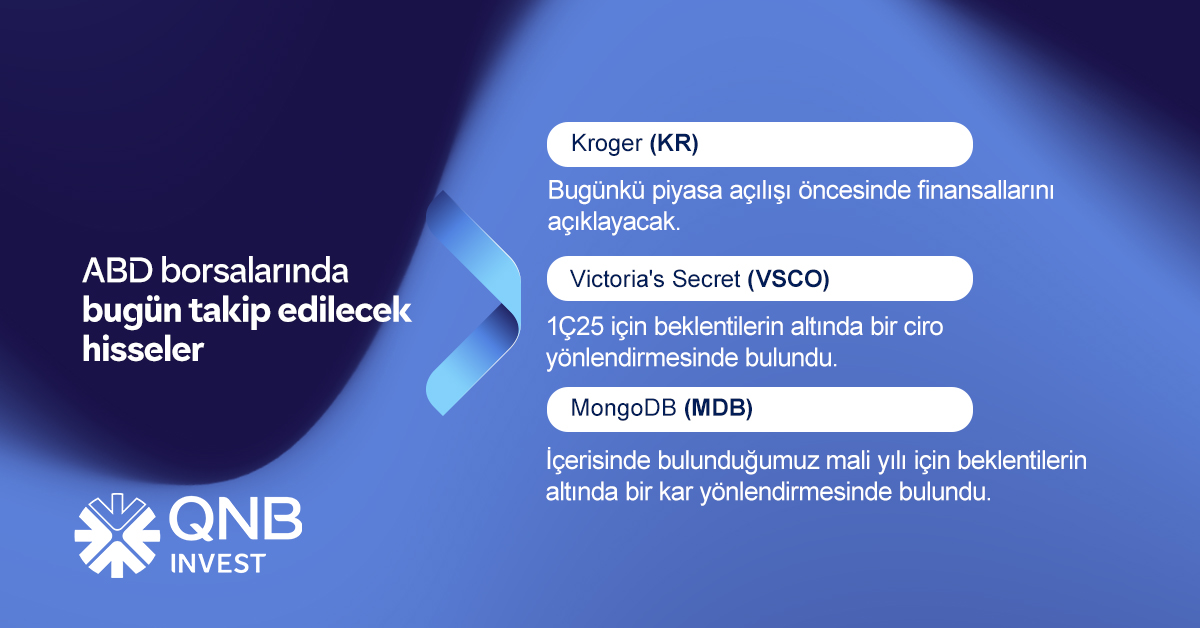 ABD borsalarında bugün takip edilecek hisseler

Kroger (KR)

Bugünkü piyasa açılışı öncesinde finansallarını açıklayacak.

Victoria's Secret (VSCO)

1Ç25 için beklentilerin altında bir ciro yönlendirmesinde bulundu.

MongoDB (MDB)

İçerisinde bulunduğumuz mali yılı için beklentilerin altında bir kar yönlendirmesinde bulundu.

QNB INVEST